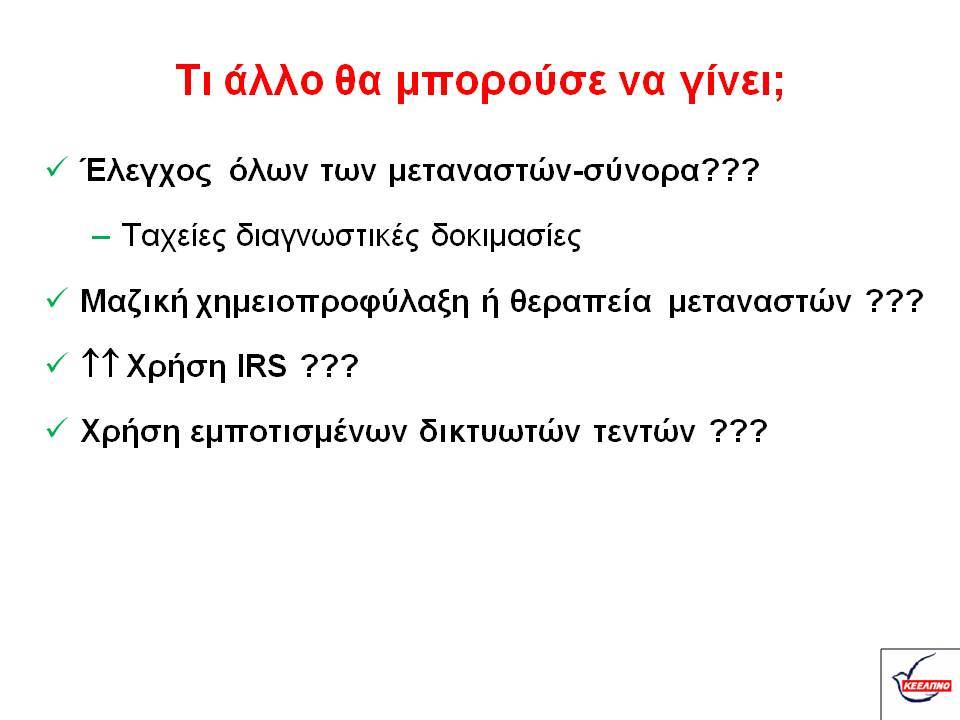 Τι άλλο θα μπορούσε να γίνει;

✓ Έλεγχος όλων των μεταναστών-σύνορα???

– Ταχείες διαγνωστικές δοκιμασίες

✓ Μαζική χημειοπροφύλαξη ή θεραπεία μεταναστών ???

✓ ↑↑ Χρήση IRS ???

✓ Χρήση εμποτισμένων δικτυωτών τεντών ???

ΚΕΕΛΠΝΟ